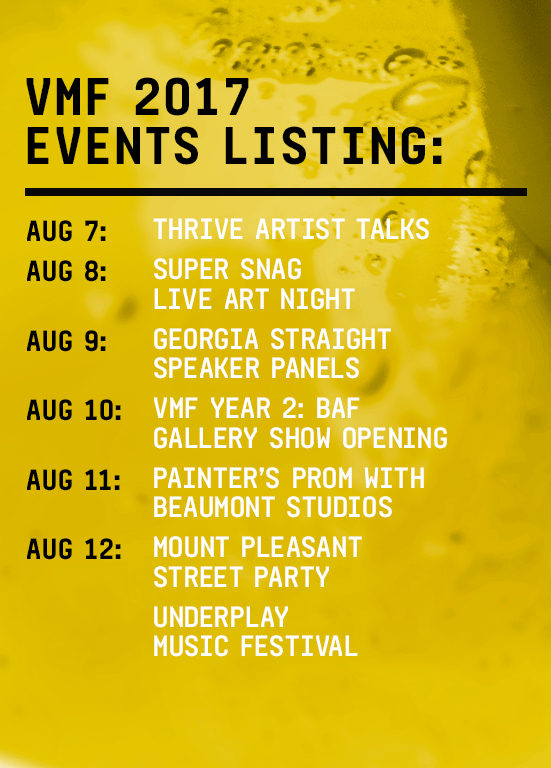 VMF 2017
EVENTS LISTING:

AUG 7: THRIVE ARTIST TALKS

AUG 8: SUPER SNAG LIVE ART NIGHT

AUG 9: GEORGIA STRAIGHT SPEAKER PANELS

AUG 10: VMF YEAR 2: BAF GALLERY SHOW OPENING

AUG 11: PAINTER'S PROM WITH BEAUMONT STUDIOS

AUG 12: MOUNT PLEASANT STREET PARTY

UNDERPLAY MUSIC FESTIVAL